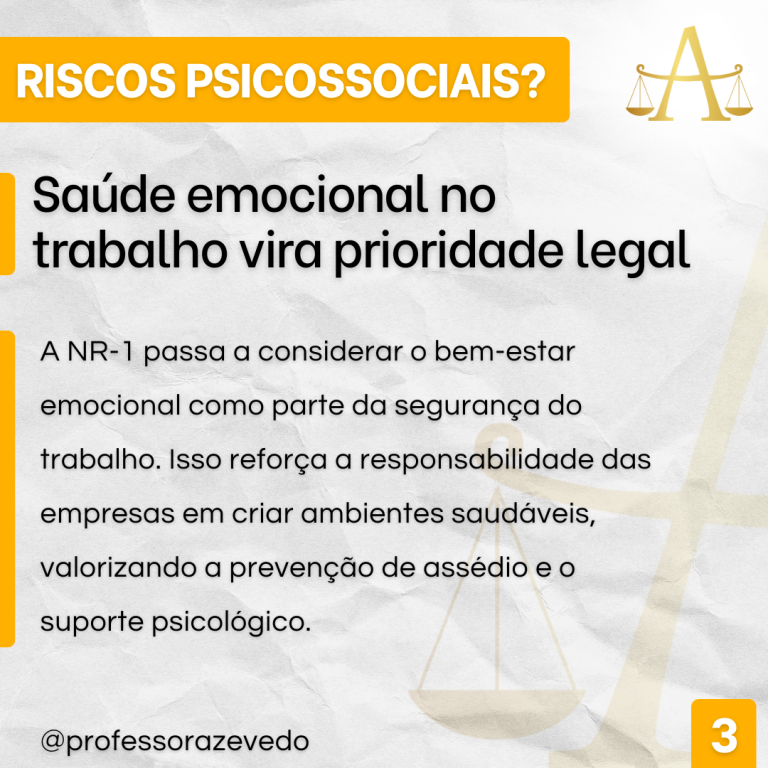 RISCOS PSICOSSOCIAIS?

A

Saúde emocional no trabalho vira prioridade legal

A NR-1 passa a considerar o bem-estar emocional como parte da segurança do trabalho. Isso reforça a responsabilidade das empresas em criar ambientes saudáveis, valorizando a prevenção de assédio e o suporte psicológico.

@professorazevedo

3